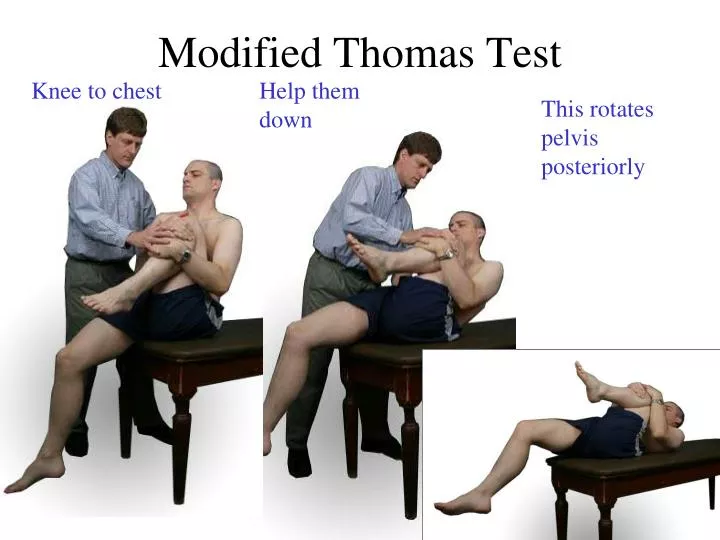 Modified Thomas Test

Knee to chest

Help them down

This rotates pelvis posteriorly